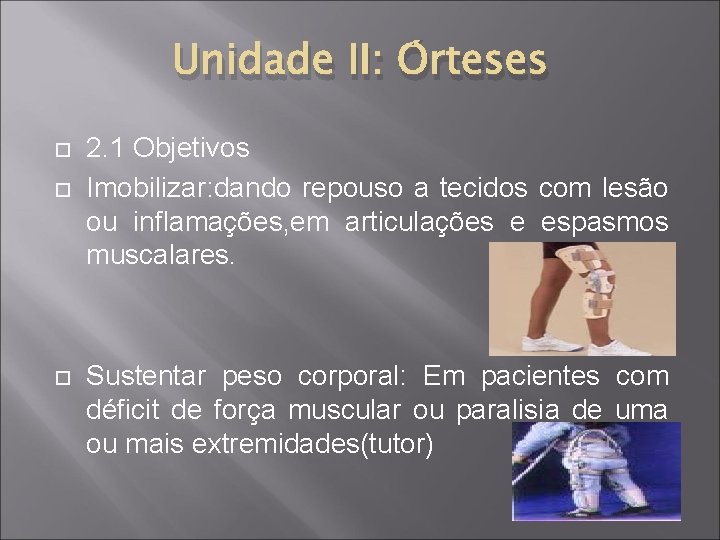 Unidade II: Órteses

2.1 Objetivos

Imobilizar:dando repouso a tecidos com lesão ou inflamações,em articulações e espasmos muscalares.

Sustentar peso corporal: Em pacientes com déficit de força muscular ou paralisia de uma ou mais extremidades(tutor)